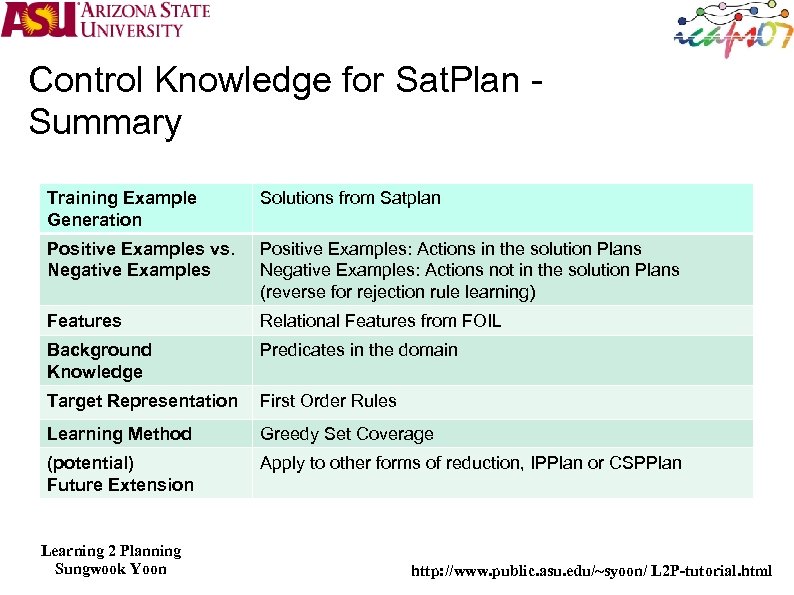 ASU ARIZONA STATE UNIVERSITY

icaps07

Control Knowledge for SatPlan - Summary

| Training Example Generation | Solutions from Satplan |
|---|---|
| Positive Examples vs. Negative Examples | Positive Examples: Actions in the solution Plans Negative Examples: Actions not in the solution Plans (reverse for rejection rule learning) |
| Features | Relational Features from FOIL |
| Background Knowledge | Predicates in the domain |
| Target Representation | First Order Rules |
| Learning Method | Greedy Set Coverage |
| (potential) Future Extension | Apply to other forms of reduction, IPPlan or CSPPlan |

Learning 2 Planning
Sungwook Yoon

http://www.public.asu.edu/~syoon/ L2P-tutorial.html